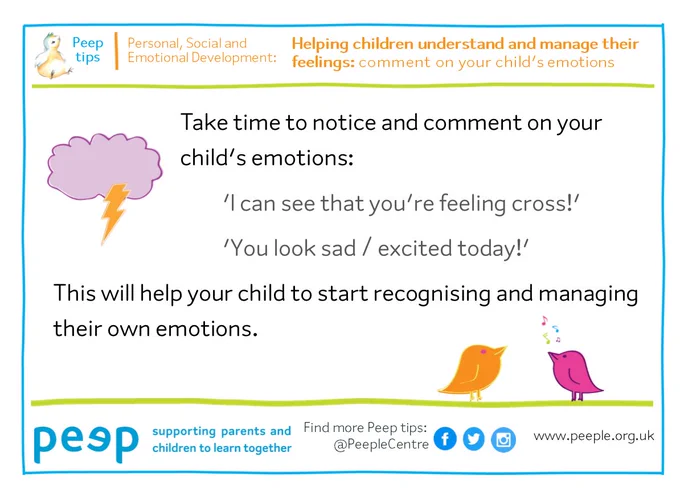 Peep tips

Personal, Social and Emotional Development:

Helping children understand and manage their feelings: comment on your child's emotions

Take time to notice and comment on your child's emotions:

'I can see that you're feeling cross!'

'You look sad / excited today!'

This will help your child to start recognising and managing their own emotions.

peep

supporting parents and children to learn together

Find more Peep tips: @PeepleCentre

www.peeple.org.uk